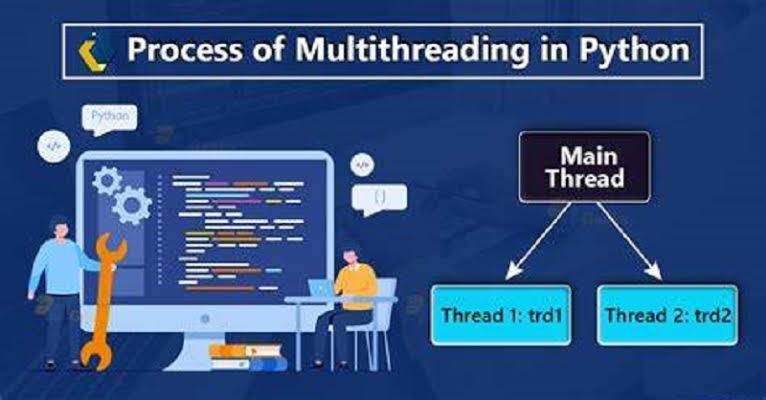 Process of Multithreading in Python

Python

</>

</>

{ }

Main Thread

Thread 1: trd1

Thread 2: trd2